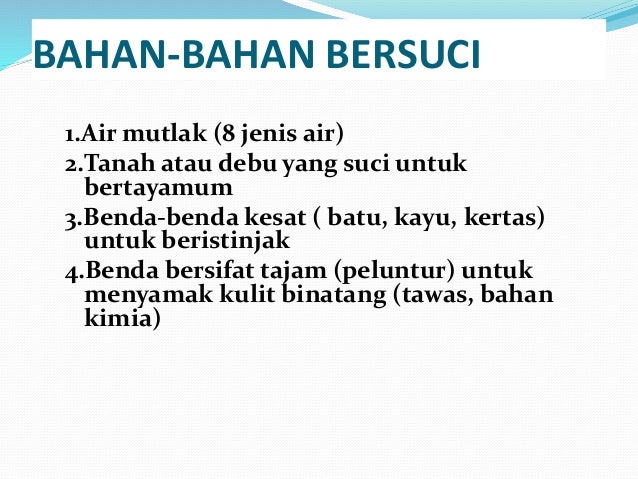 BAHAN-BAHAN BERSUCI

1.Air mutlak (8 jenis air)
2.Tanah atau debu yang suci untuk bertayamum
3.Benda-benda kesat ( batu, kayu, kertas) untuk beristinjak
4.Benda bersifat tajam (peluntur) untuk menyamak kulit binatang (tawas, bahan kimia)